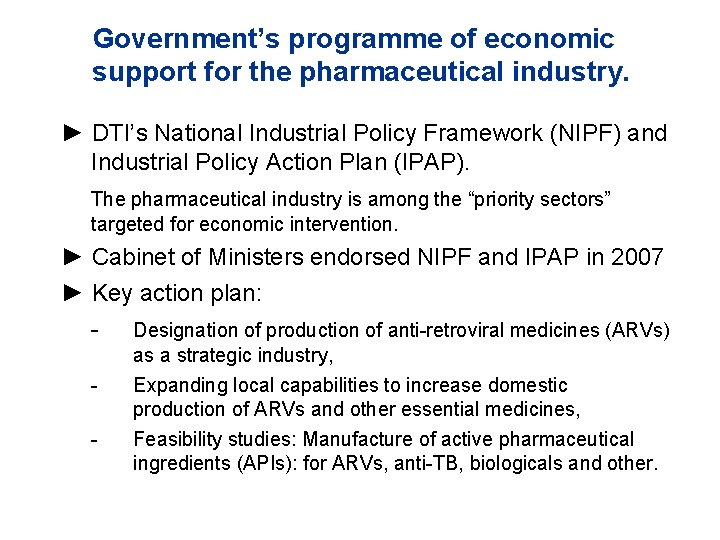 Government's programme of economic support for the pharmaceutical industry.

► DTI's National Industrial Policy Framework (NIPF) and Industrial Policy Action Plan (IPAP).

The pharmaceutical industry is among the "priority sectors" targeted for economic intervention.

► Cabinet of Ministers endorsed NIPF and IPAP in 2007

► Key action plan:

- Designation of production of anti-retroviral medicines (ARVs) as a strategic industry,

- Expanding local capabilities to increase domestic production of ARVs and other essential medicines,

- Feasibility studies: Manufacture of active pharmaceutical ingredients (APIs): for ARVs, anti-TB, biologicals and other.